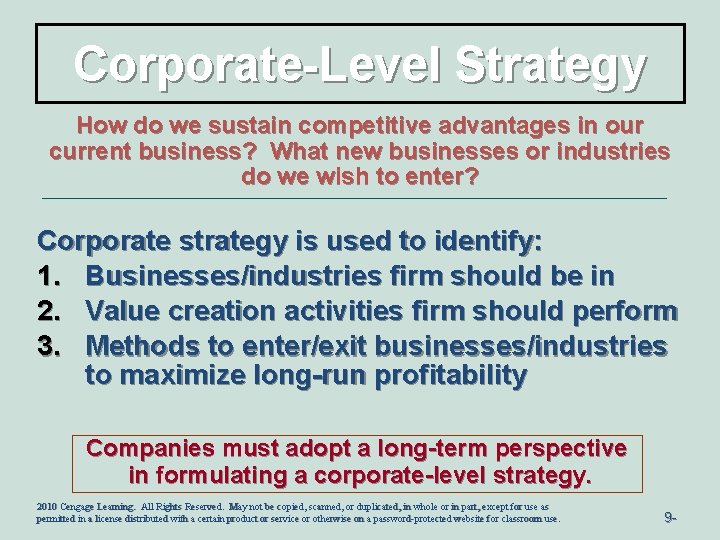 Corporate-Level Strategy

How do we sustain competitive advantages in our current business? What new businesses or industries do we wish to enter?

Corporate strategy is used to identify:
1. Businesses/industries firm should be in
2. Value creation activities firm should perform
3. Methods to enter/exit businesses/industries to maximize long-run profitability

Companies must adopt a long-term perspective in formulating a corporate-level strategy.

2010 Cengage Learning. All Rights Reserved. May not be copied, scanned, or duplicated, in whole or in part, except for use as permitted in a license distributed with a certain product or service or otherwise on a password-protected website for classroom use.

9-